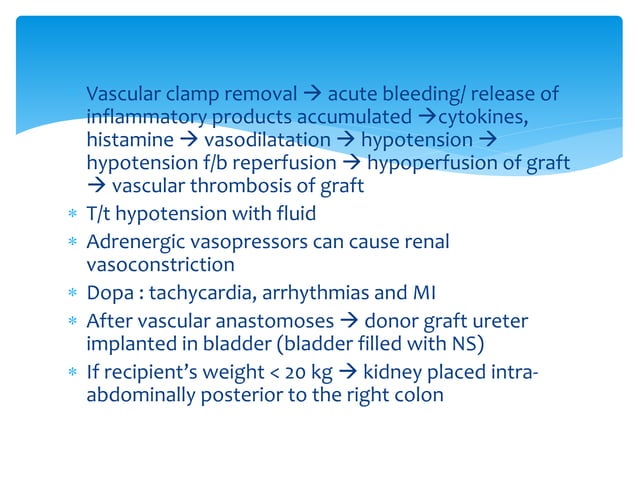 Vascular clamp removal → acute bleeding/ release of inflammatory products accumulated →cytokines, histamine → vasodilatation → hypotension → hypotension f/b reperfusion → hypoperfusion of graft → vascular thrombosis of graft

* T/t hypotension with fluid
* Adrenergic vasopressors can cause renal vasoconstriction
* Dopa : tachycardia, arrhythmias and MI
* After vascular anastomoses → donor graft ureter implanted in bladder (bladder filled with NS)
* If recipient's weight < 20 kg → kidney placed intra-abdominally posterior to the right colon